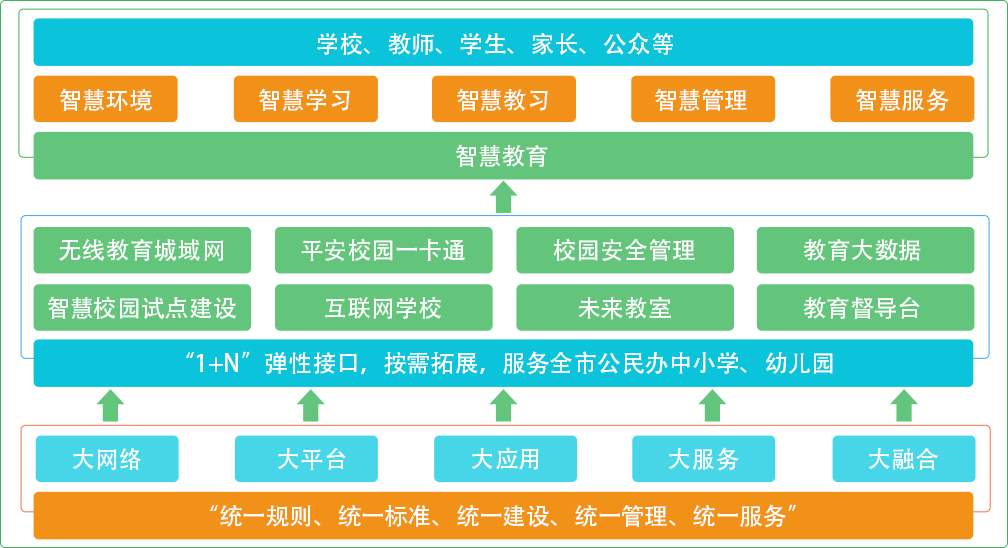 学校、教师、学生、家长、公众等

智慧环境

智慧学习

智慧教习

智慧管理

智慧服务

智慧教育

无线教育城域网

平安校园一卡通

校园安全管理

教育大数据

智慧校园试点建设

互联网学校

未来教室

教育督导台

“1+N”弹性接口，按需拓展，服务全市公民办中小学、幼儿园

大网络

大平台

大应用

大服务

大融合

“统一规则、统一标准、统一建设、统一管理、统一服务”